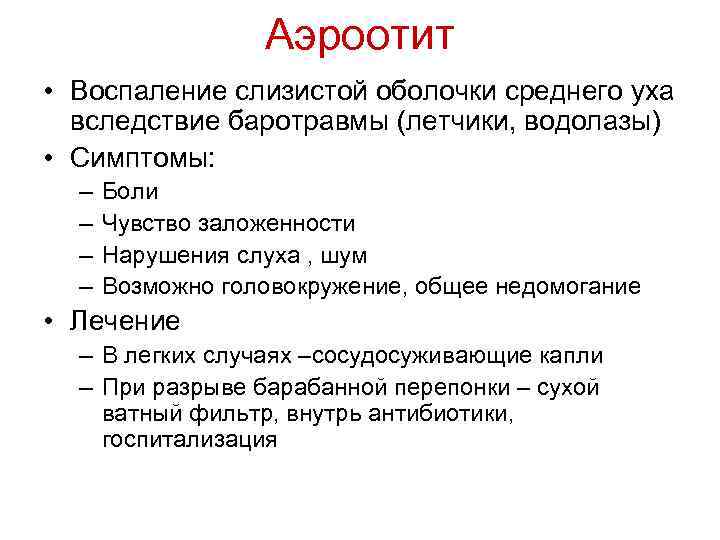 Аэроотит

• Воспаление слизистой оболочки среднего уха вследствие баротравмы (летчики, водолазы)
• Симптомы:
– Боли
– Чувство заложенности
– Нарушения слуха , шум
– Возможно головокружение, общее недомогание
• Лечение
– В легких случаях –сосудосуживающие капли
– При разрыве барабанной перепонки – сухой ватный фильтр, внутрь антибиотики, госпитализация